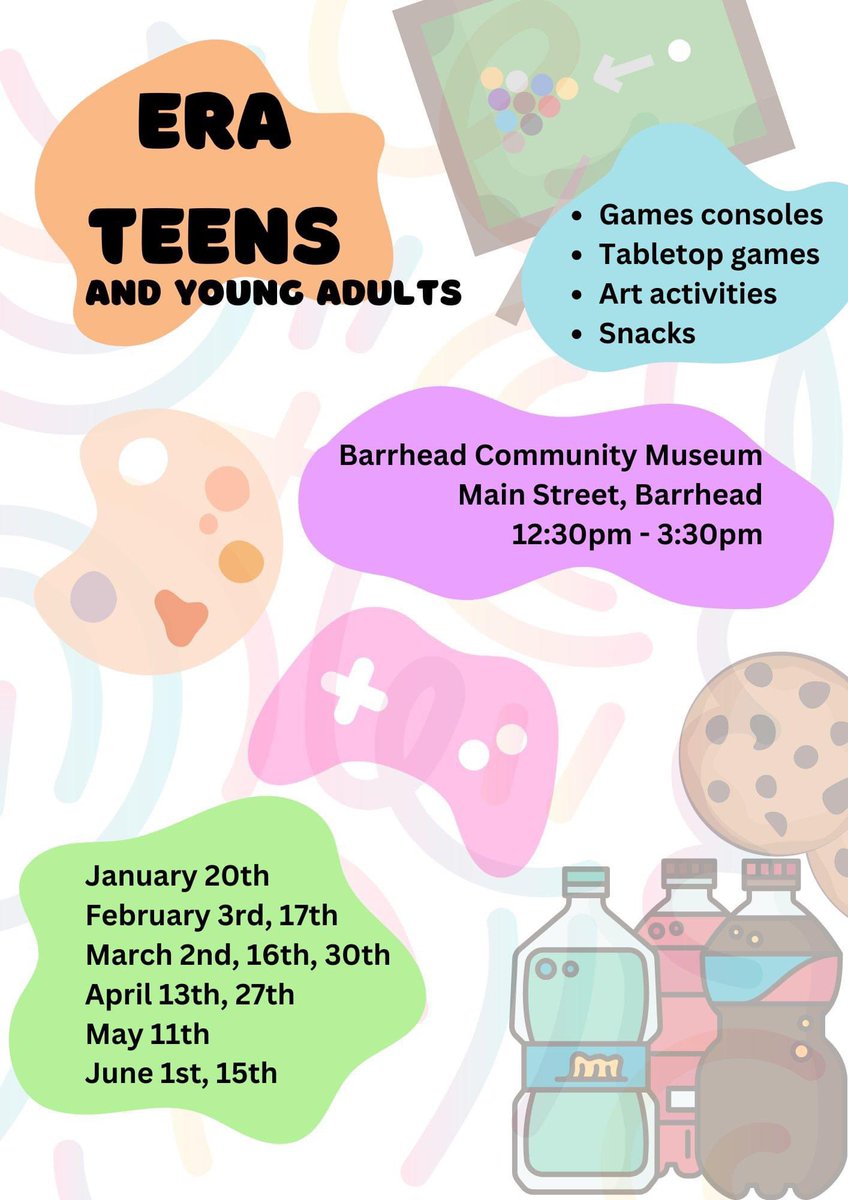 ERA
TEENS
AND YOUNG ADULTS

- Games consoles
- Tabletop games
- Art activities
- Snacks

Barrhead Community Museum
Main Street, Barrhead
12:30pm - 3:30pm

January 20th
February 3rd, 17th
March 2nd, 16th, 30th
April 13th, 27th
May 11th
June 1st, 15th